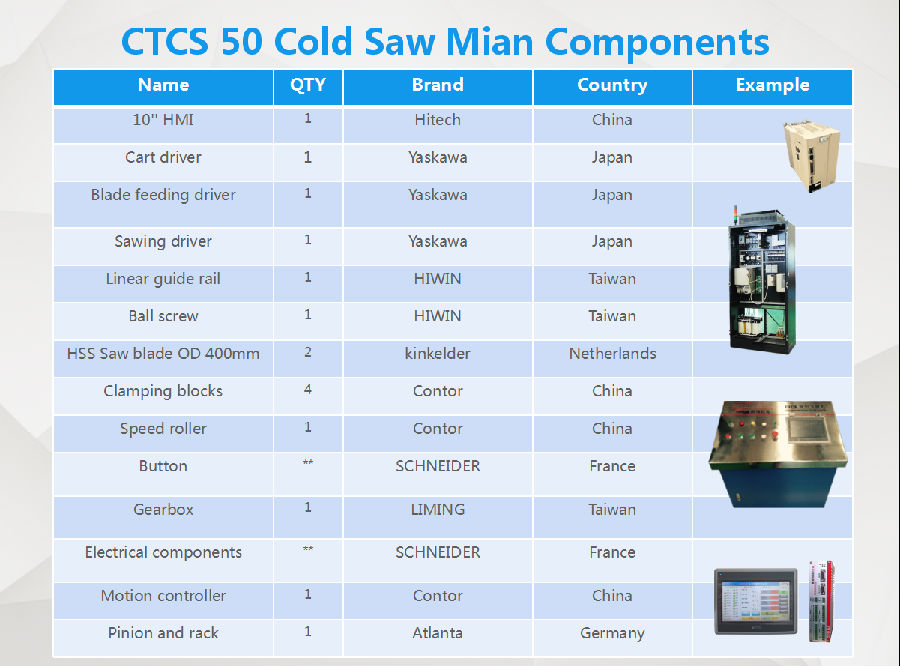 CTCS 50 Cold Saw Mian Components

| Name | QTY | Brand | Country | Example |
|---|---|---|---|---|
| 10" HMI | 1 | Hitech | China | |
| Cart driver | 1 | Yaskawa | Japan | |
| Blade feeding driver | 1 | Yaskawa | Japan | |
| Sawing driver | 1 | Yaskawa | Japan | |
| Linear guide rail | 1 | HIWIN | Taiwan | |
| Ball screw | 1 | HIWIN | Taiwan | |
| HSS Saw blade OD 400mm | 2 | kinkelder | Netherlands | |
| Clamping blocks | 4 | Contor | China | |
| Speed roller | 1 | Contor | China | |
| Button | ** | SCHNEIDER | France | |
| Gearbox | 1 | LIMING | Taiwan | |
| Electrical components | ** | SCHNEIDER | France | |
| Motion controller | 1 | Contor | China | |
| Pinion and rack | 1 | Atlanta | Germany | |